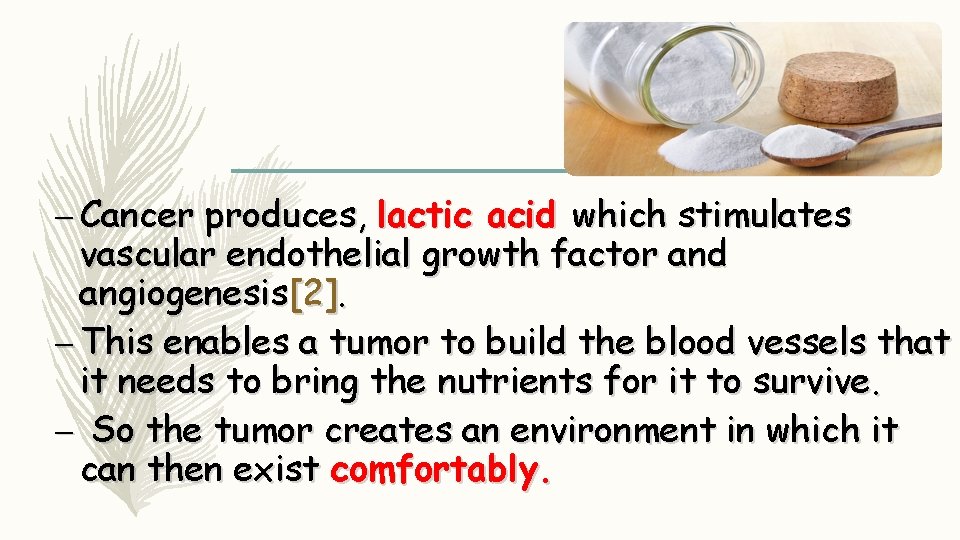 – Cancer produces, lactic acid which stimulates vascular endothelial growth factor and angiogenesis[2].

– This enables a tumor to build the blood vessels that it needs to bring the nutrients for it to survive.

– So the tumor creates an environment in which it can then exist comfortably.